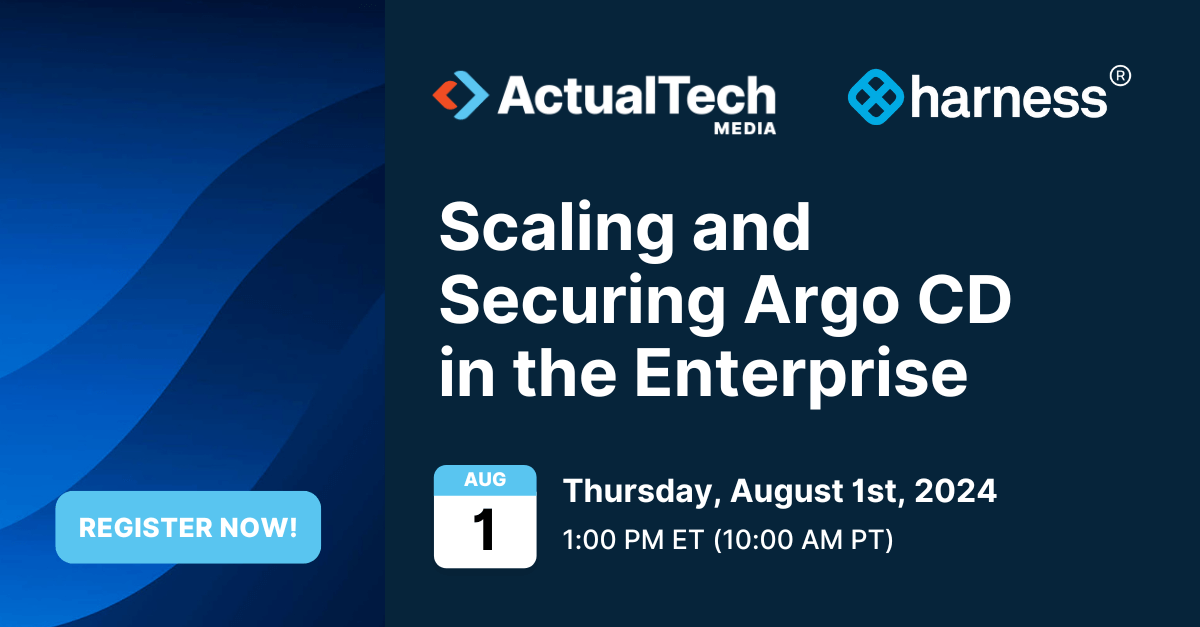 ActualTech MEDIA

harness®

Scaling and Securing Argo CD in the Enterprise

AUG
1

Thursday, August 1st, 2024
1:00 PM ET (10:00 AM PT)

REGISTER NOW!